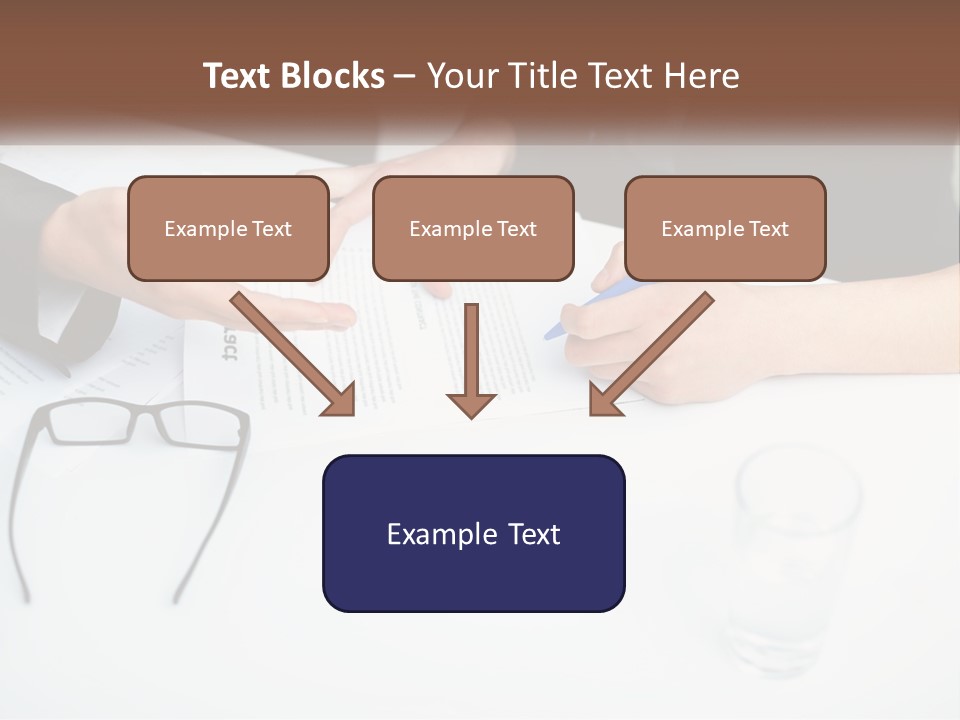 Text Blocks – Your Title Text Here

Example Text

Example Text

Example Text

Example Text